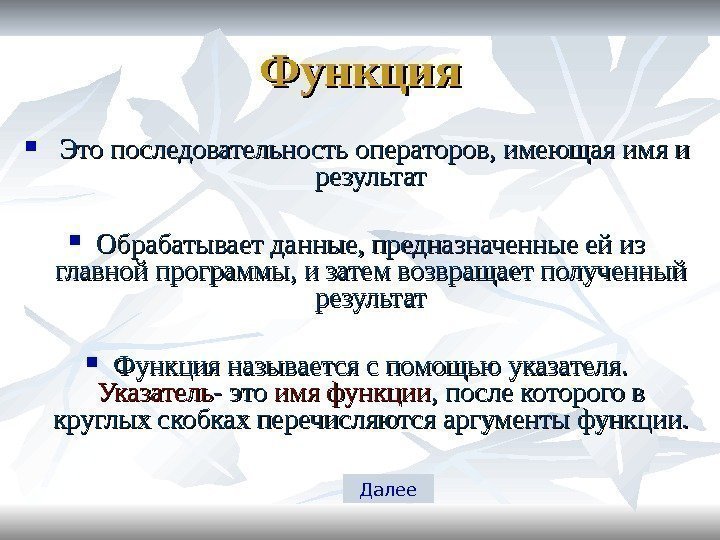 Функция

Это последовательность операторов, имеющая имя и результат

Обрабатывает данные, предназначенные ей из главной программы, и затем возвращает полученный результат

Функция называется с помощью указателя. Указатель- это имя функции, после которого в круглых скобках перечисляются аргументы функции.

Далее